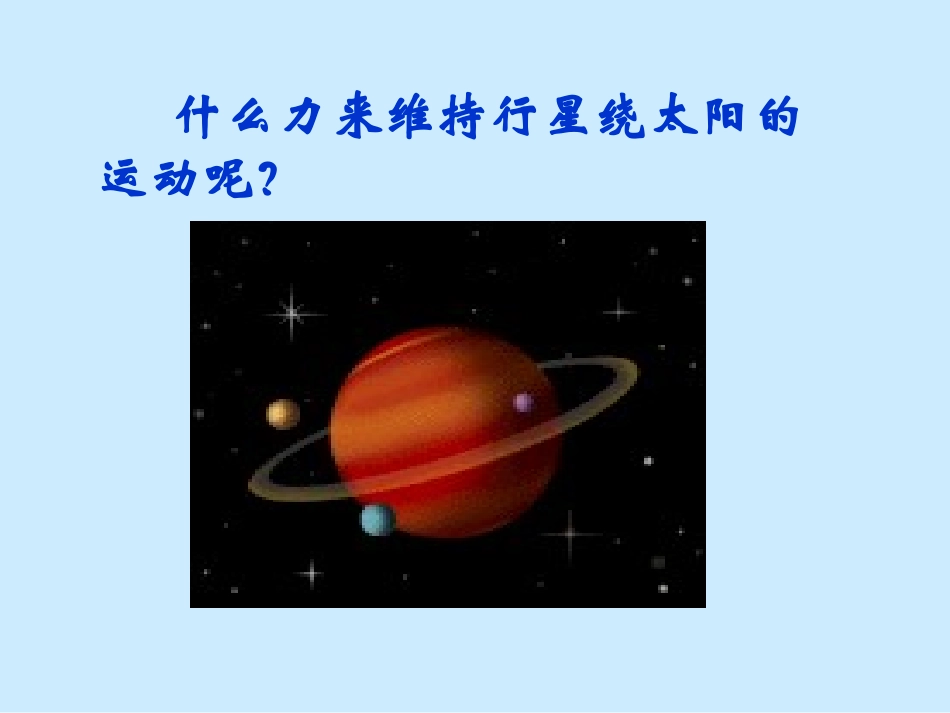 什么力来维持行星绕太阳的运动呢？